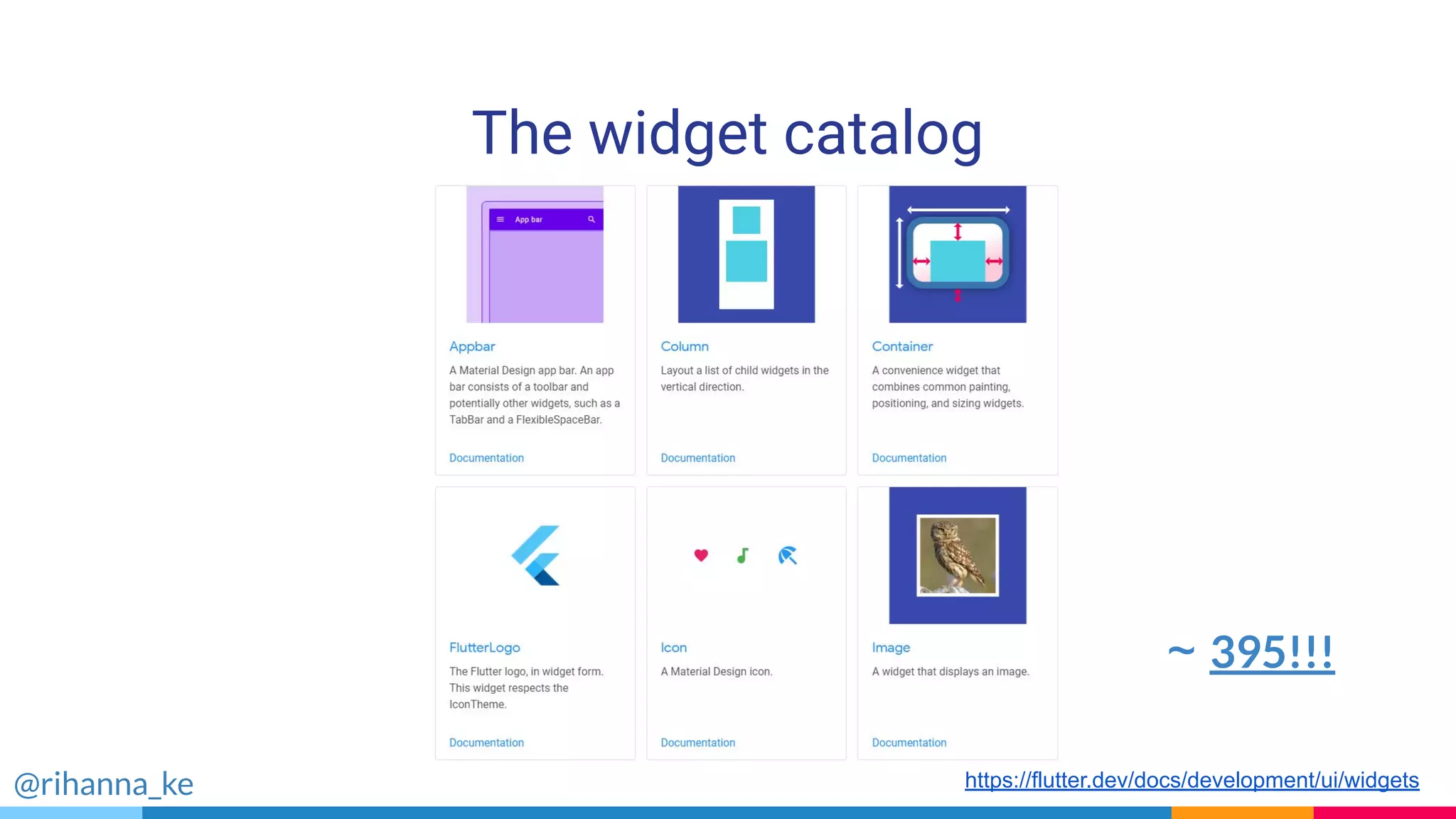 The widget catalog

App bar

Appbar

A Material Design app bar. An app bar consists of a toolbar and potentially other widgets, such as a TabBar and a FlexibleSpaceBar.

Documentation

Column

Layout a list of child widgets in the vertical direction.

Documentation

Container

A convenience widget that combines common painting, positioning, and sizing widgets.

Documentation

FlutterLogo

The Flutter logo, in widget form. This widget respects the IconTheme.

Documentation

Icon

A Material Design icon.

Documentation

Image

A widget that displays an image.

Documentation

~ 395!!!

@rihanna_ke

https://flutter.dev/docs/development/ui/widgets